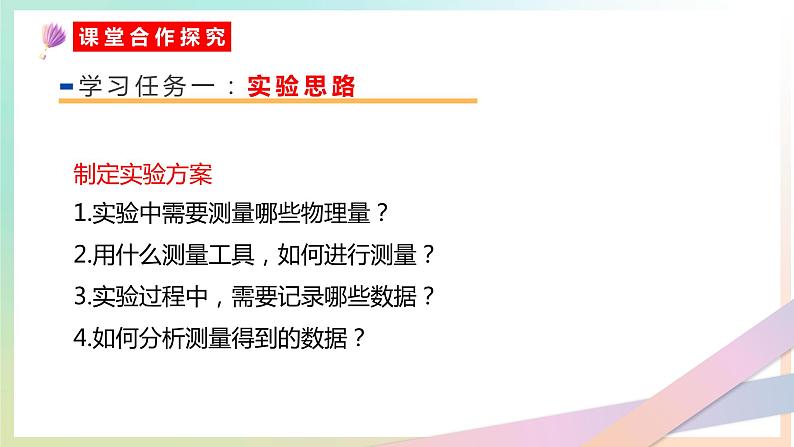 课堂合作探究

学习任务一：实验思路

制定实验方案

1.实验中需要测量哪些物理量？

2.用什么测量工具，如何进行测量？

3.实验过程中，需要记录哪些数据？

4.如何分析测量得到的数据？